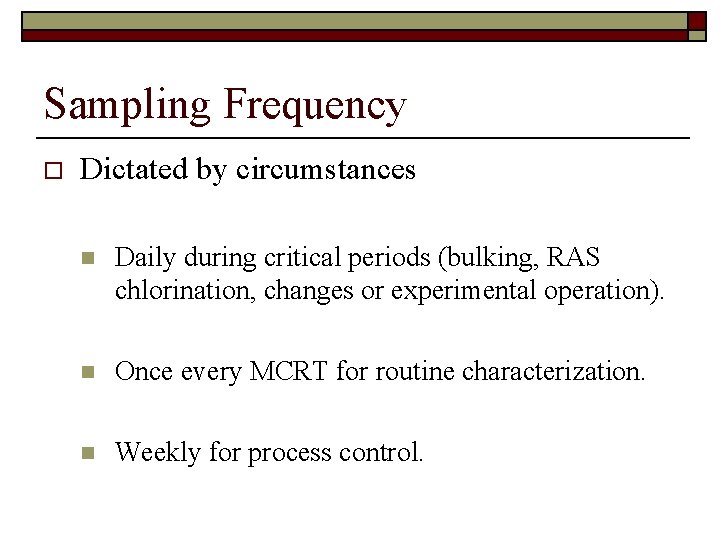 Sampling Frequency

Dictated by circumstances

Daily during critical periods (bulking, RAS chlorination, changes or experimental operation).

Once every MCRT for routine characterization.

Weekly for process control.